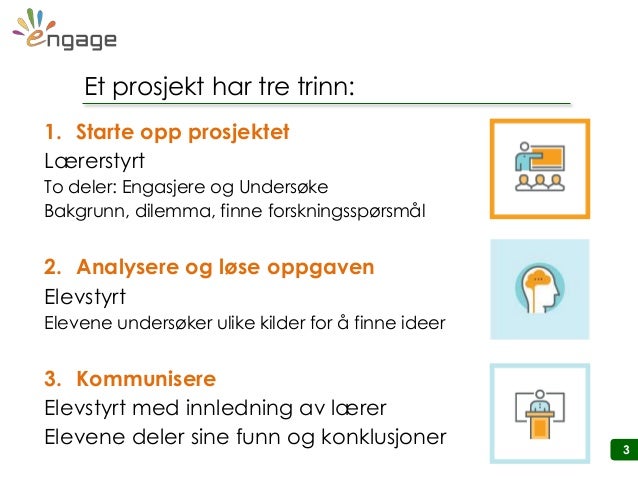 engage

Et prosjekt har tre trinn:

1. Starte opp prosjektet
Lærerstyrt
To deler: Engasjere og Undersøke
Bakgrunn, dilemma, finne forskningsspørsmål

2. Analysere og løse oppgaven
Elevstyrt
Elevene undersøker ulike kilder for å finne ideer

3. Kommunisere
Elevstyrt med innledning av lærer
Elevene deler sine funn og konklusjoner

3